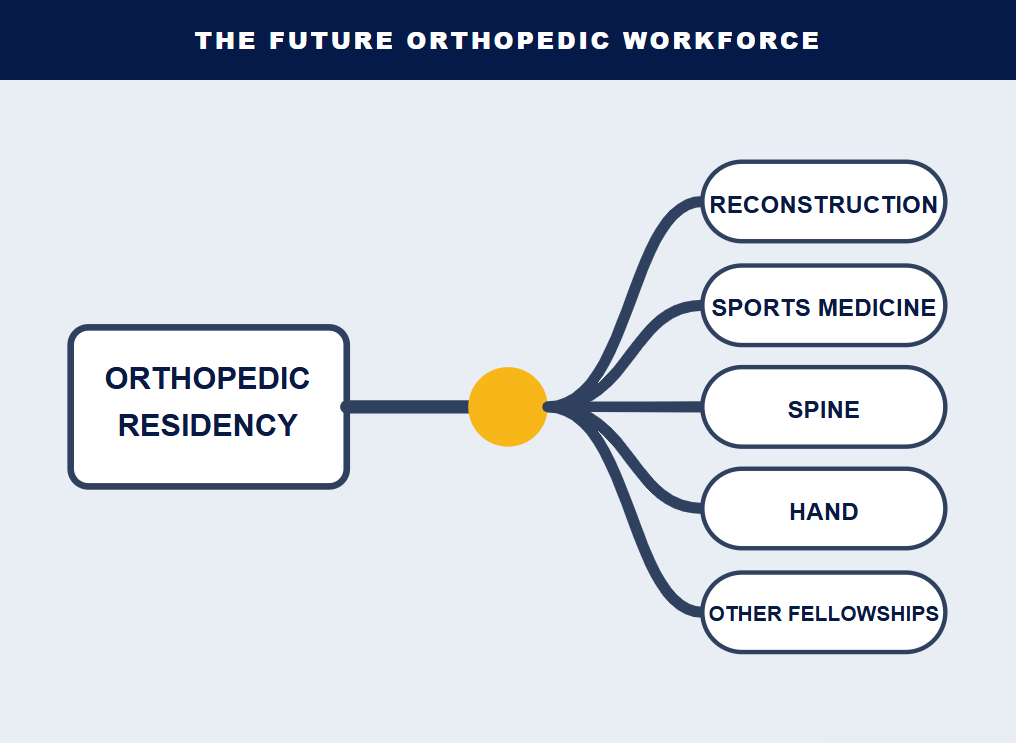 THE FUTURE ORTHOPEDIC WORKFORCE

ORTHOPEDIC RESIDENCY

RECONSTRUCTION

SPORTS MEDICINE

SPINE

HAND

OTHER FELLOWSHIPS